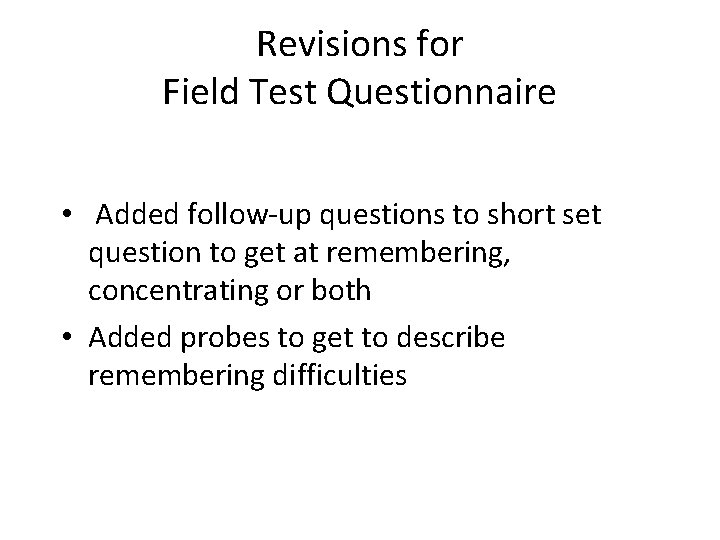 Revisions for
Field Test Questionnaire

• Added follow-up questions to short set question to get at remembering, concentrating or both

• Added probes to get to describe remembering difficulties